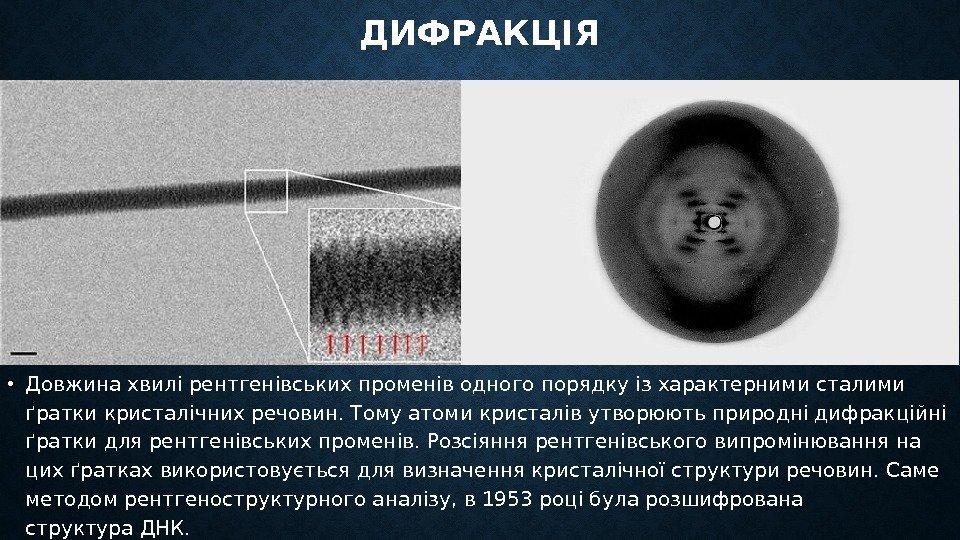 ДИФРАКЦІЯ

• Довжина хвилі рентгенівських променів одного порядку із характерними сталими ґратки кристалічних речовин. Тому атоми кристалів утворюють природні дифракційні ґратки для рентгенівських променів. Розсіяння рентгенівського випромінювання на цих ґратках використовується для визначення кристалічної структури речовин. Саме методом рентгеноструктурного аналізу, в 1953 році була розшифрована структура ДНК.